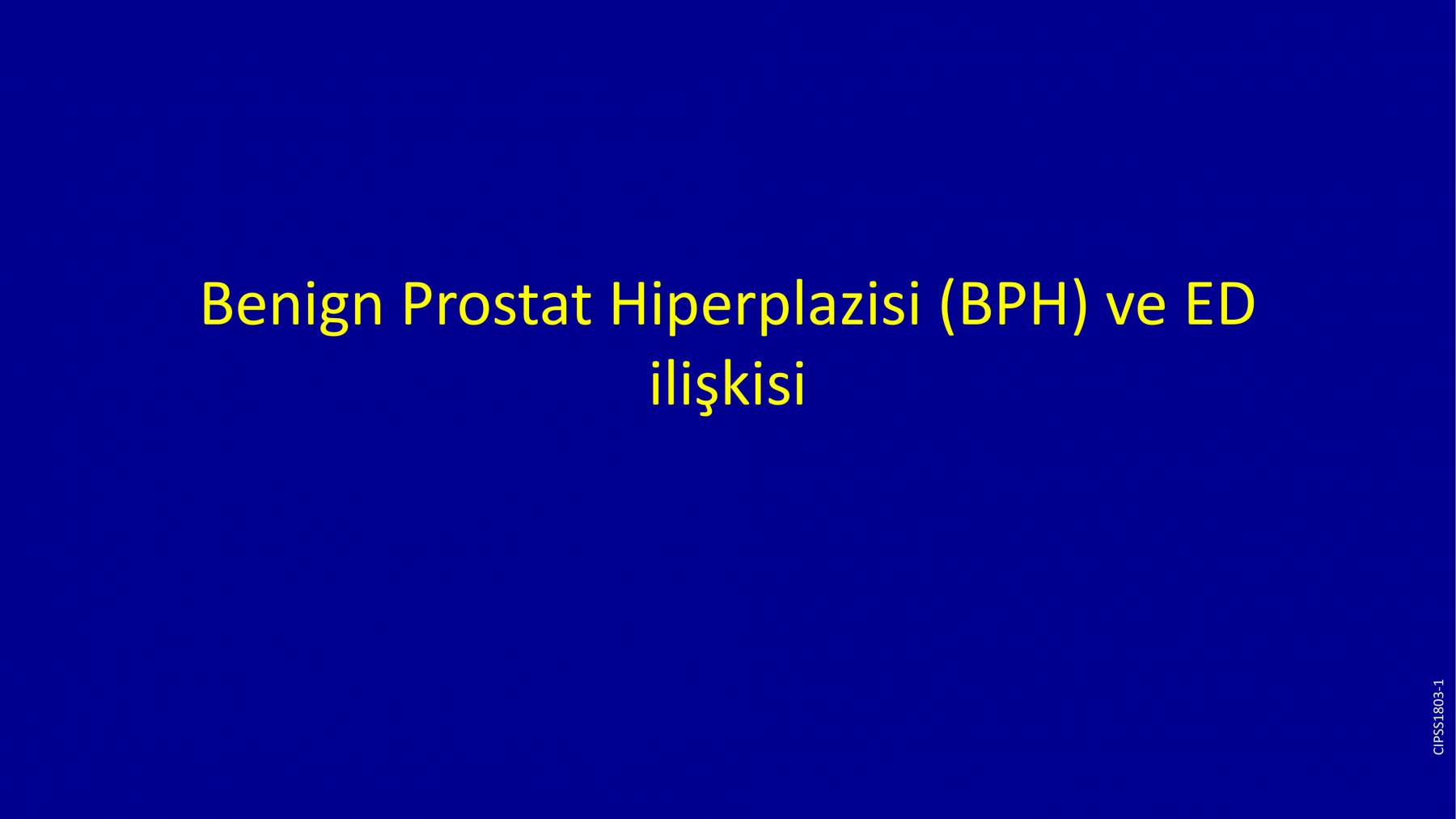 Benign Prostat Hiperplazisi (BPH) ve ED ilişkisi

CIPSS1803-1